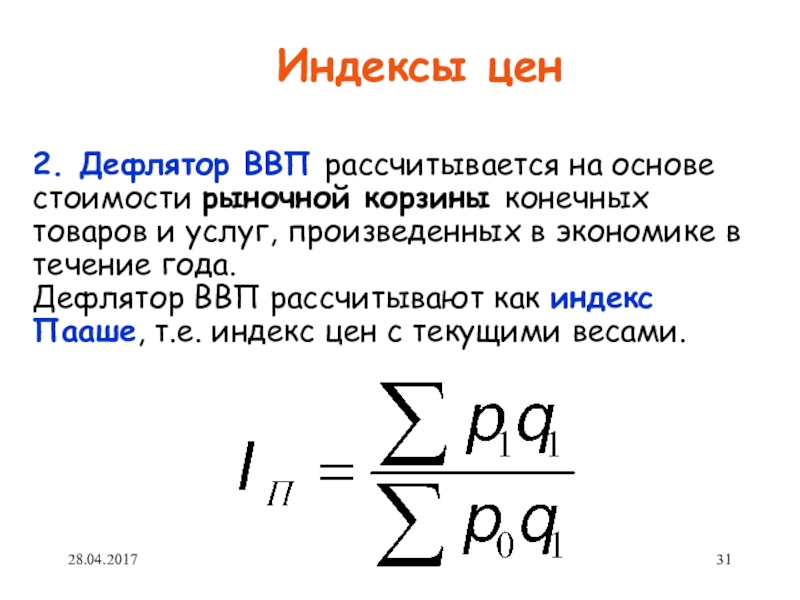 Индексы цен

2. Дефлятор ВВП рассчитывается на основе стоимости рыночной корзины конечных товаров и услуг, произведенных в экономике в течение года.
Дефлятор ВВП рассчитывают как индекс Пааше, т.е. индекс цен с текущими весами.

$I_{П} = \frac{\sum p_1 q_1}{\sum p_0 q_1}$

28.04.2017

31